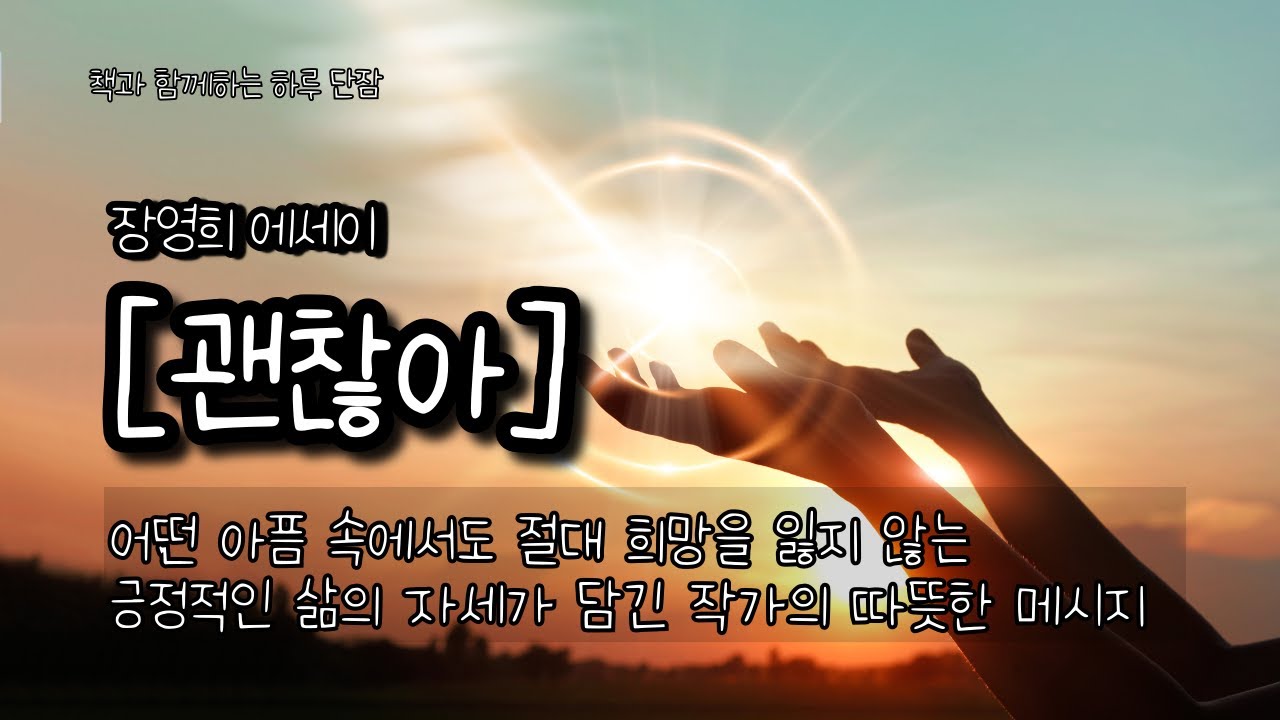 책과 함께하는 하루 단잠

장영희 에세이

[괜찮아]

어떤 아픔 속에서도 절대 희망을 잃지 않는
긍정적인 삶의 자세가 담긴 작가의 따뜻한 메시지